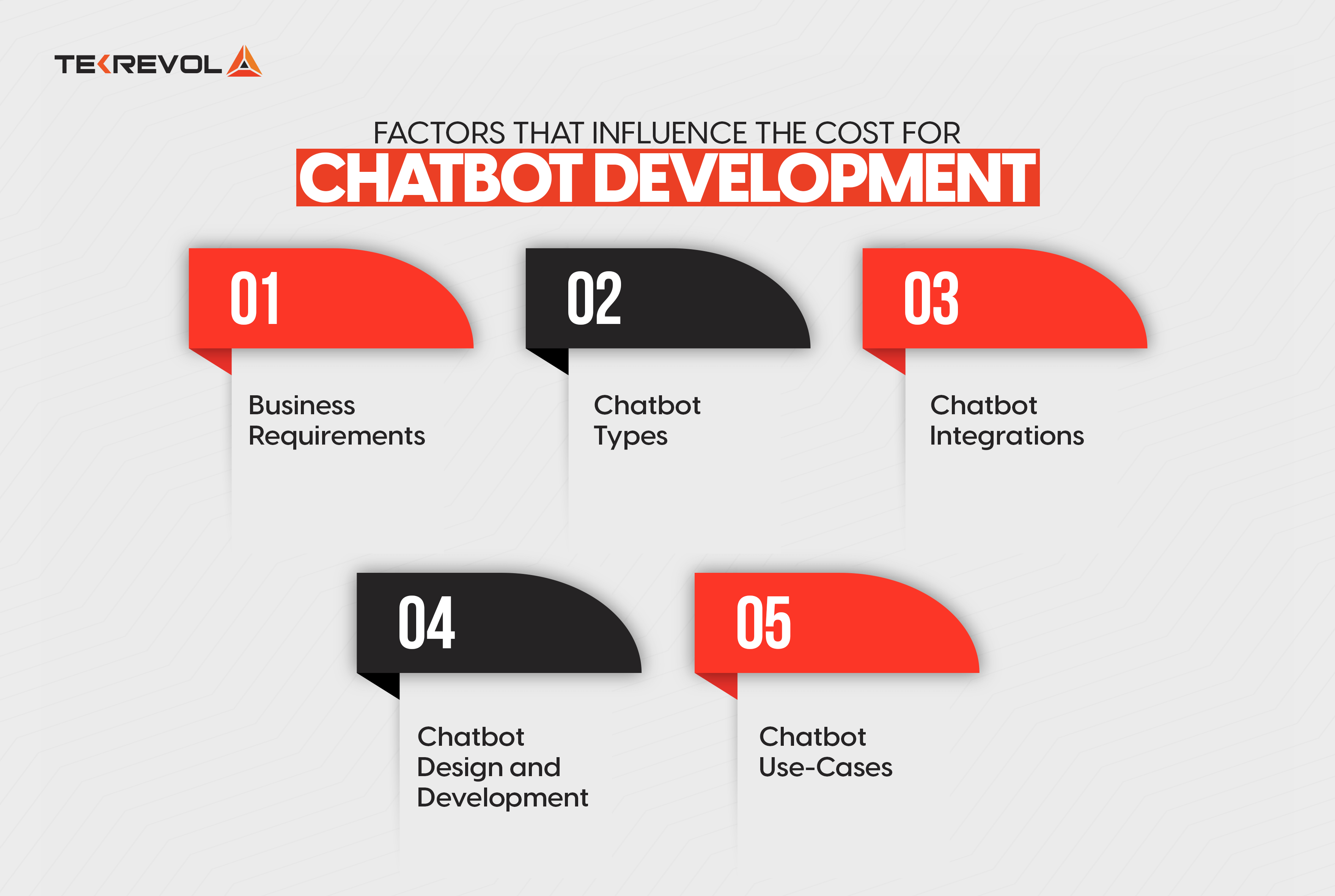 TEKREVOL

FACTORS THAT INFLUENCE THE COST FOR
CHATBOT DEVELOPMENT

01
Business Requirements

02
Chatbot Types

03
Chatbot Integrations

04
Chatbot Design and Development

05
Chatbot Use-Cases